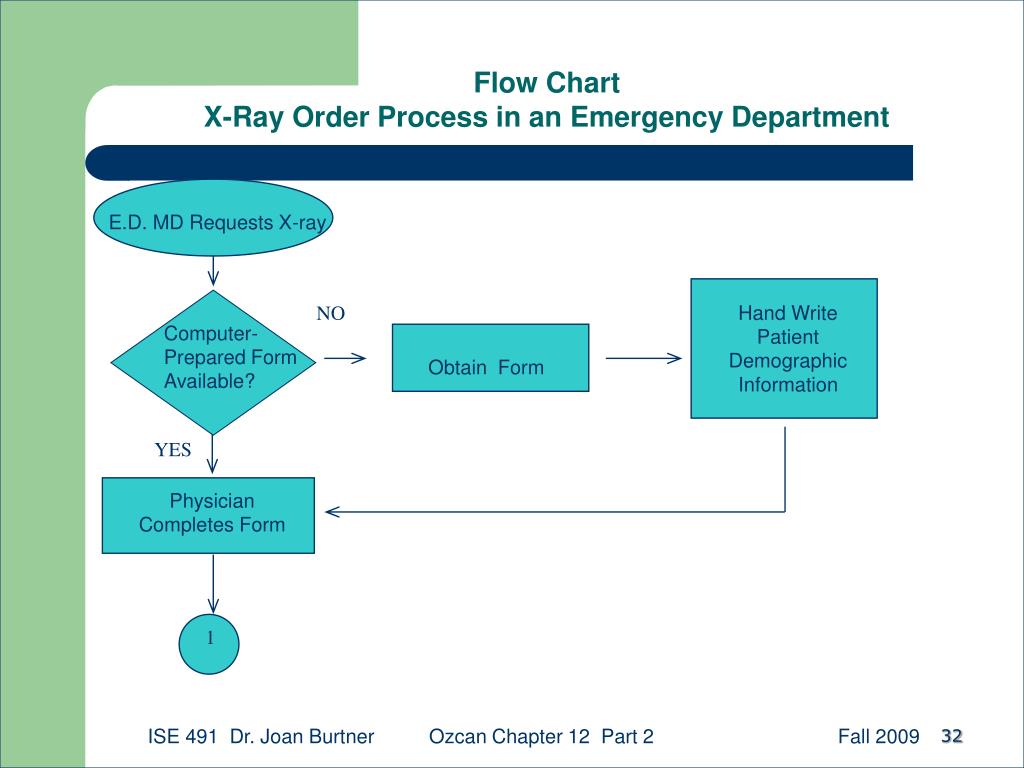 Flow Chart
X-Ray Order Process in an Emergency Department

E.D. MD Requests X-ray

Computer-Prepared Form Available?

NO

Obtain Form

Hand Write Patient Demographic Information

YES

Physician Completes Form

1

ISE 491 Dr. Joan Burtner Ozcan Chapter 12 Part 2 Fall 2009 32